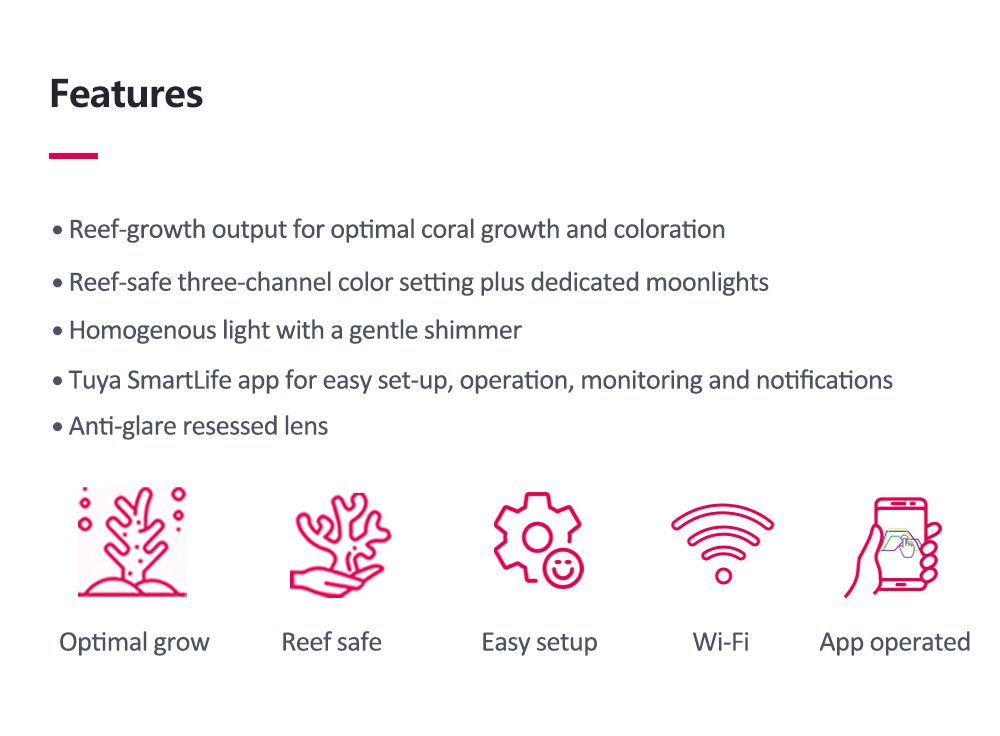 Features

• Reef-growth output for optimal coral growth and coloration
• Reef-safe three-channel color setting plus dedicated moonlights
• Homogenous light with a gentle shimmer
• Tuya SmartLife app for easy set-up, operation, monitoring and notifications
• Anti-glare resessed lens

Optimal grow

Reef safe

Easy setup

Wi-Fi

App operated